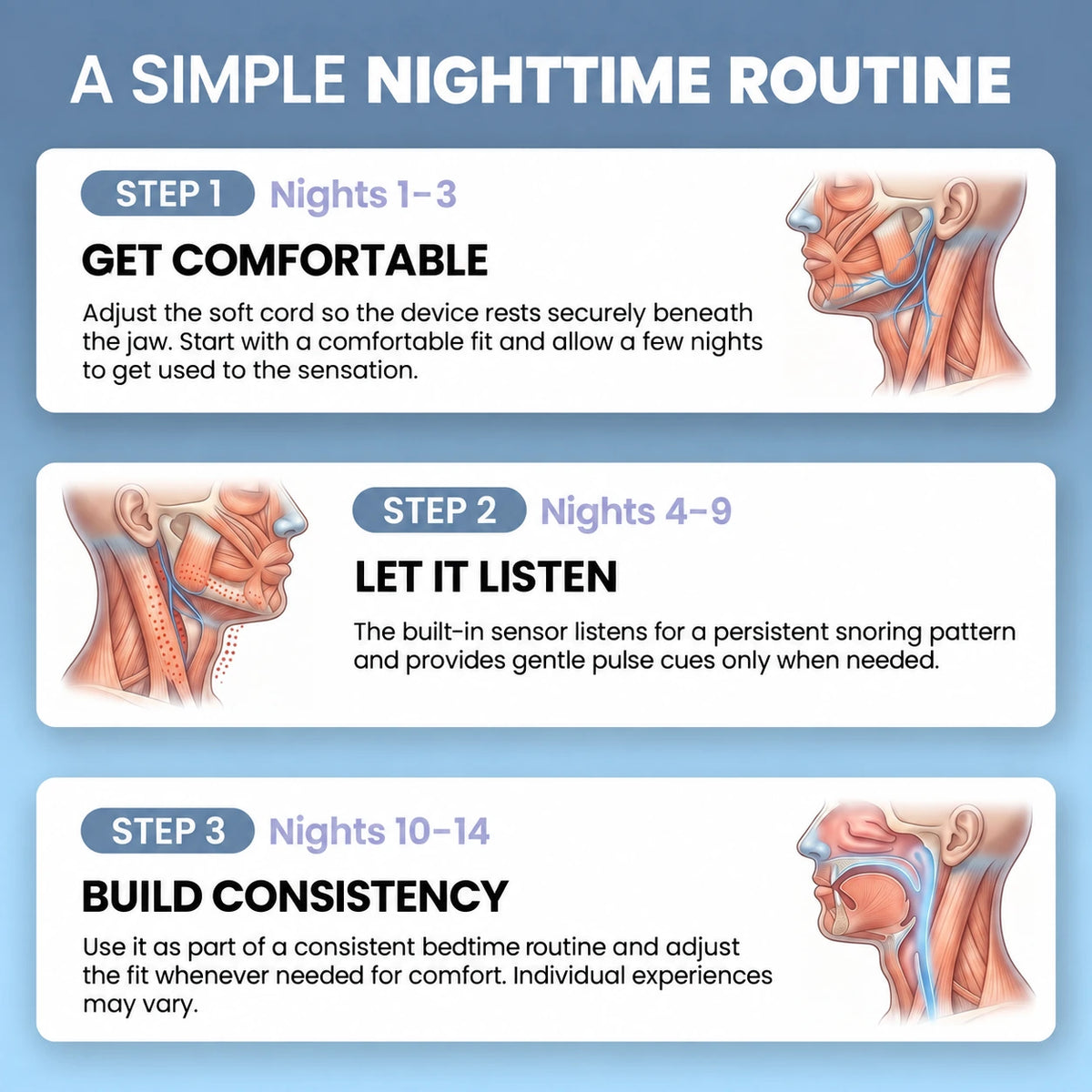 A SIMPLE NIGHTTIME ROUTINE

STEP 1 Nights 1–3

GET COMFORTABLE

Adjust the soft cord so the device rests securely beneath the jaw. Start with a comfortable fit and allow a few nights to get used to the sensation.

STEP 2 Nights 4–9

LET IT LISTEN

The built-in sensor listens for a persistent snoring pattern and provides gentle pulse cues only when needed.

STEP 3 Nights 10–14

BUILD CONSISTENCY

Use it as part of a consistent bedtime routine and adjust the fit whenever needed for comfort. Individual experiences may vary.